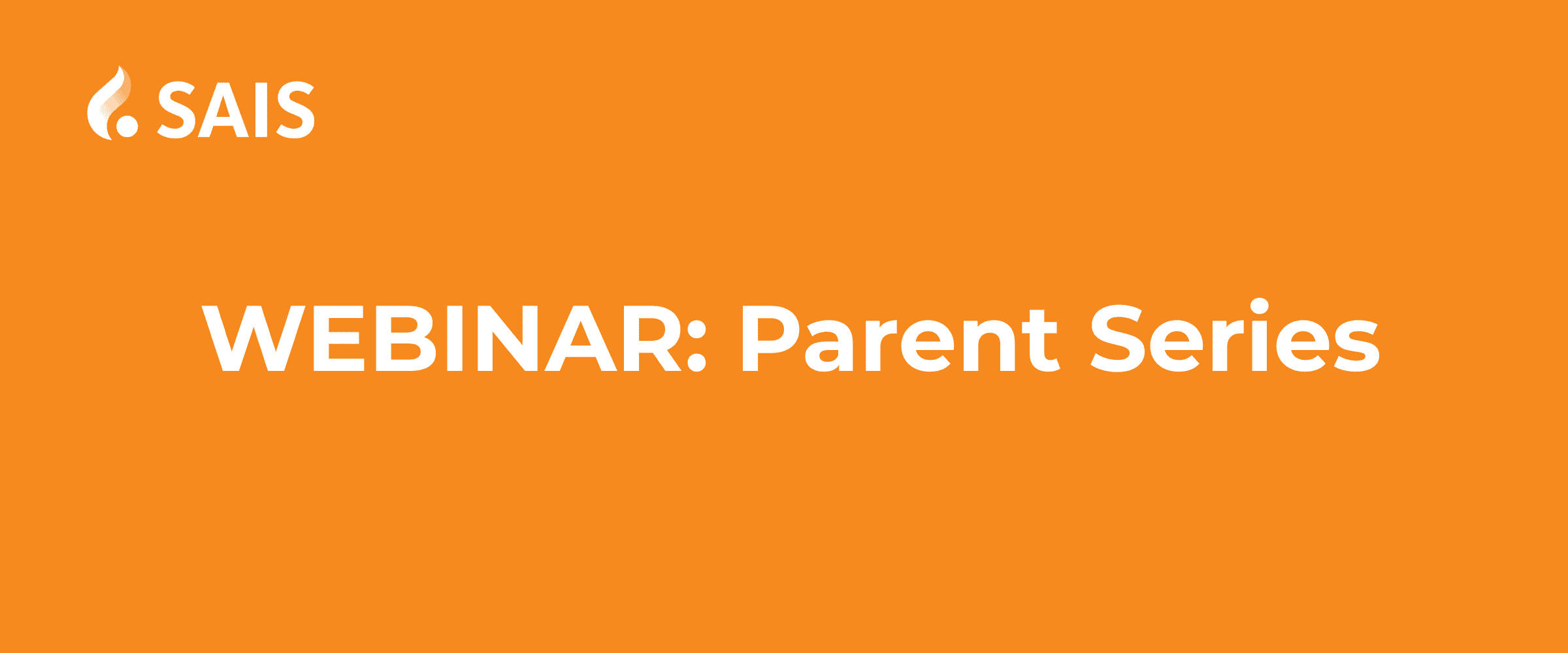 SAIS

WEBINAR: Parent Series